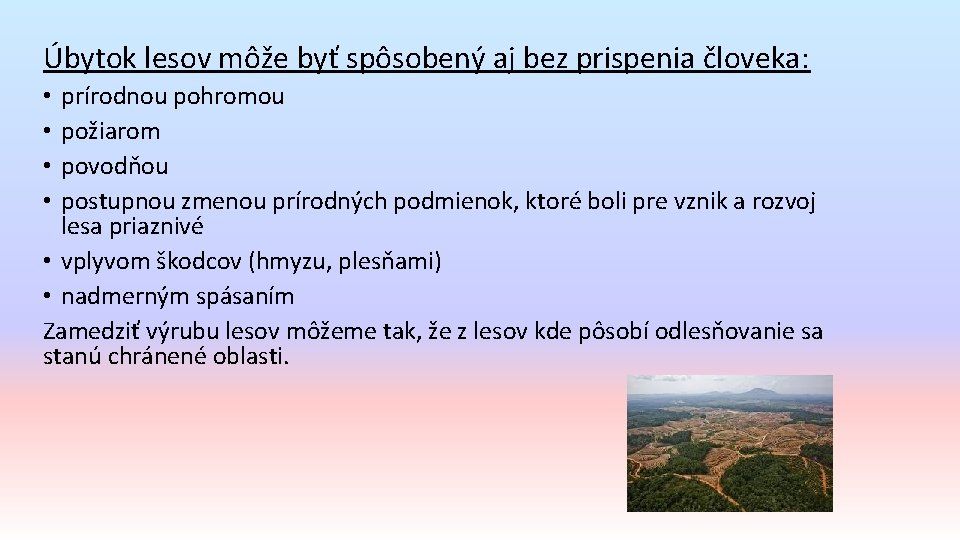 Úbytok lesov môže byť spôsobený aj bez prispenia človeka:

• prírodnou pohromou
• požiarom
• povodňou
• postupnou zmenou prírodných podmienok, ktoré boli pre vznik a rozvoj lesa priaznivé
• vplyvom škodcov (hmyzu, plesňami)
• nadmerným spásaním

Zamedziť výrubu lesov môžeme tak, že z lesov kde pôsobí odlesňovanie sa stanú chránené oblasti.